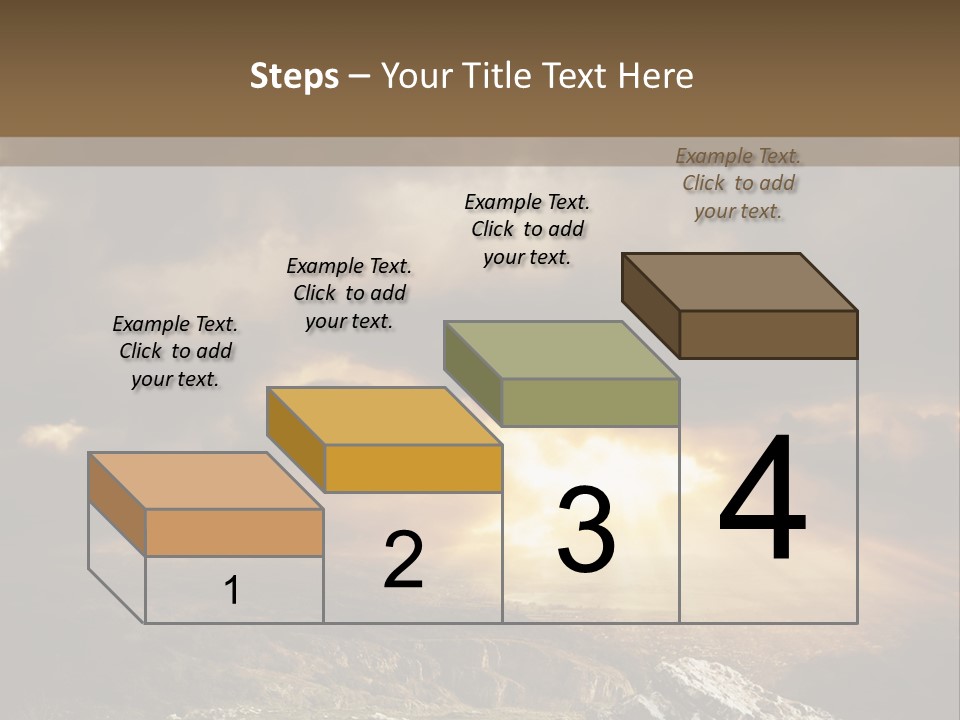 Steps – Your Title Text Here

Example Text. Click to add your text.

Example Text. Click to add your text.

Example Text. Click to add your text.

Example Text. Click to add your text.

1

2

3

4